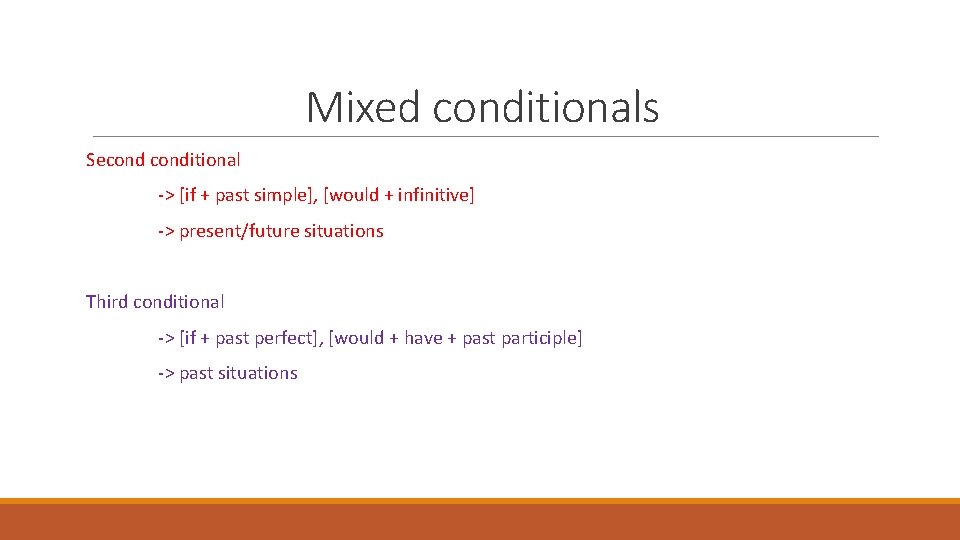 Mixed conditionals

Second conditional

-> [if + past simple], [would + infinitive]

-> present/future situations

Third conditional

-> [if + past perfect], [would + have + past participle]

-> past situations